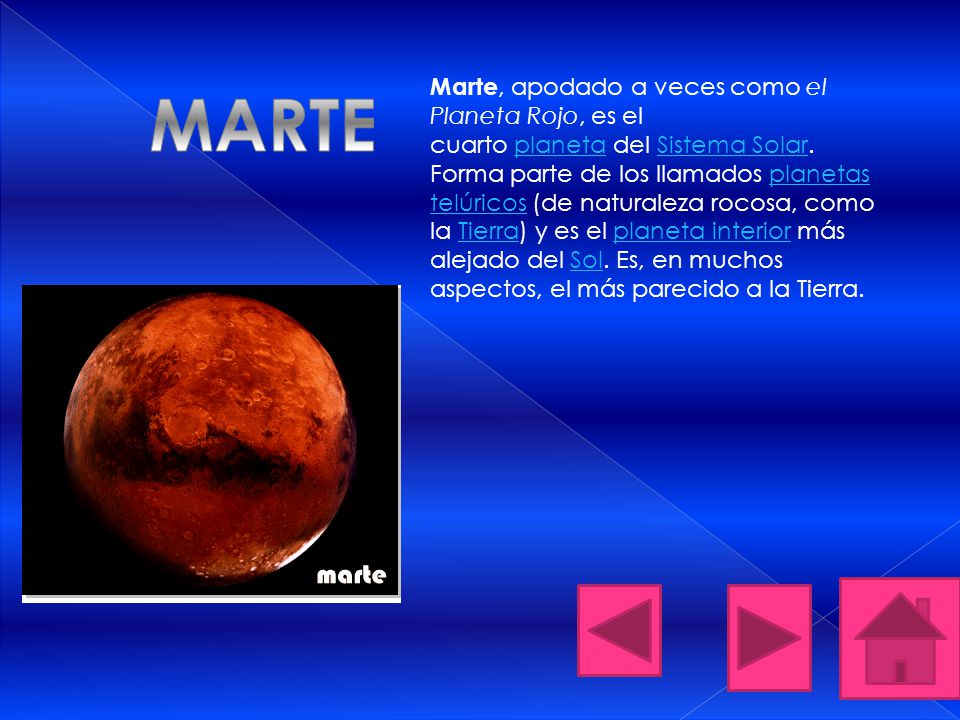 MARTE

Marte, apodado a veces como el Planeta Rojo, es el cuarto planeta del Sistema Solar. Forma parte de los llamados planetas telúricos (de naturaleza rocosa, como la Tierra) y es el planeta interior más alejado del Sol. Es, en muchos aspectos, el más parecido a la Tierra.

marte